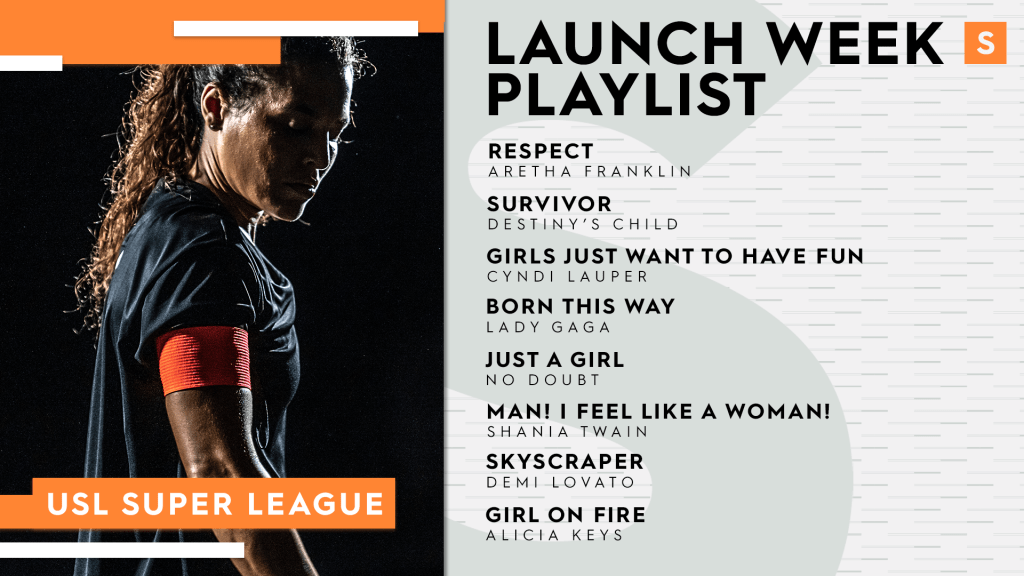 USL SUPER LEAGUE

LAUNCH WEEK PLAYLIST

S

RESPECT
ARETHA FRANKLIN

SURVIVOR
DESTINY'S CHILD

GIRLS JUST WANT TO HAVE FUN
CYNDI LAUPER

BORN THIS WAY
LADY GAGA

JUST A GIRL
NO DOUBT

MAN! I FEEL LIKE A WOMAN!
SHANIA TWAIN

SKYSCRAPER
DEMI LOVATO

GIRL ON FIRE
ALICIA KEYS